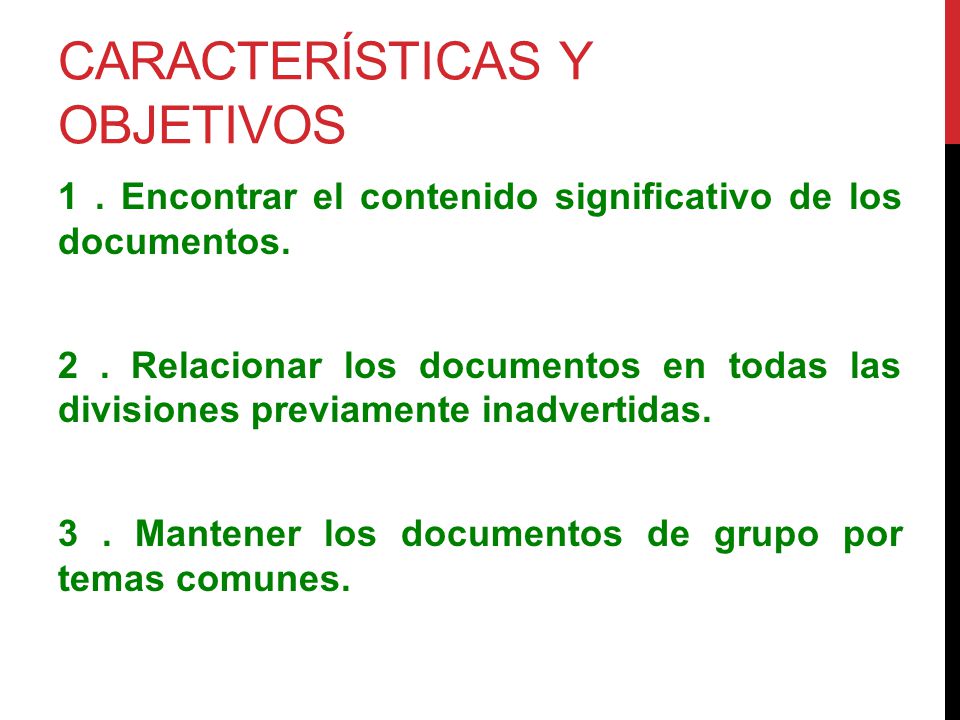 CARACTERÍSTICAS Y OBJETIVOS

1 . Encontrar el contenido significativo de los documentos.

2 . Relacionar los documentos en todas las divisiones previamente inadvertidas.

3 . Mantener los documentos de grupo por temas comunes.